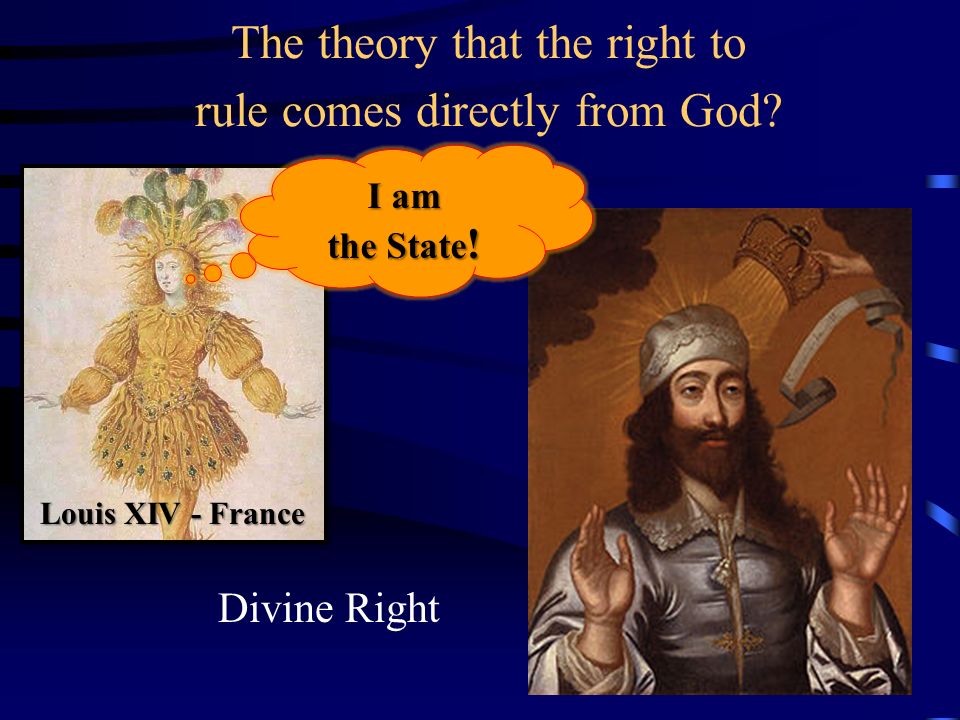 The theory that the right to rule comes directly from God?

I am
the State!

Louis XIV - France

Divine Right